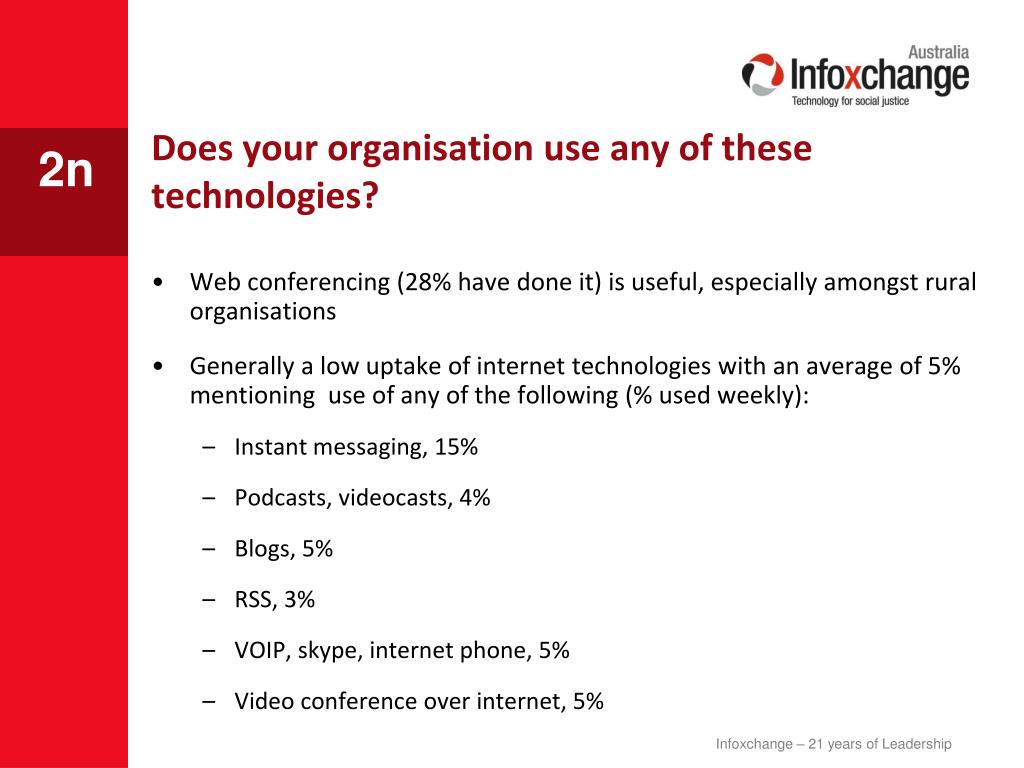 Australia
Infoxchange
Technology for social justice

2n

Does your organisation use any of these technologies?

• Web conferencing (28% have done it) is useful, especially amongst rural organisations

• Generally a low uptake of internet technologies with an average of 5% mentioning use of any of the following (% used weekly):

– Instant messaging, 15%

– Podcasts, videocasts, 4%

– Blogs, 5%

– RSS, 3%

– VOIP, skype, internet phone, 5%

– Video conference over internet, 5%

Infoxchange – 21 years of Leadership